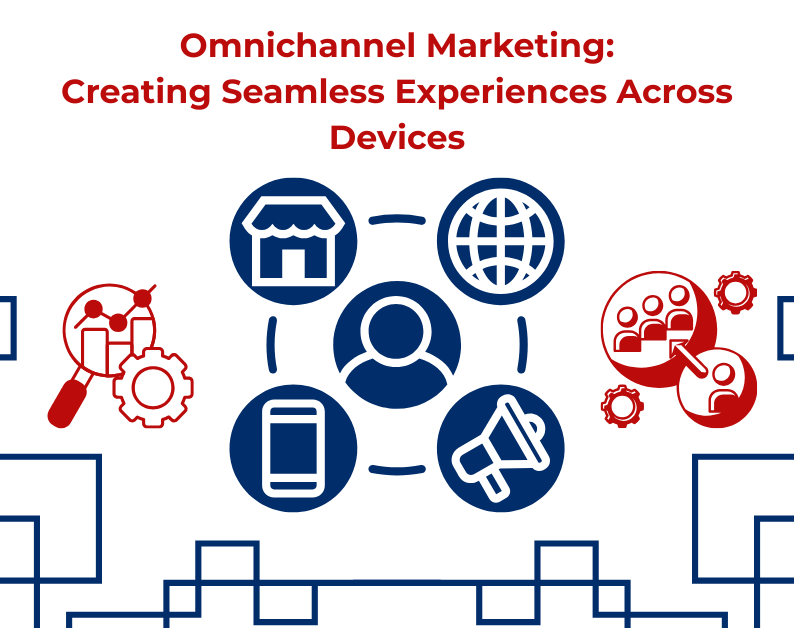 Omnichannel Marketing:
Creating Seamless Experiences Across Devices